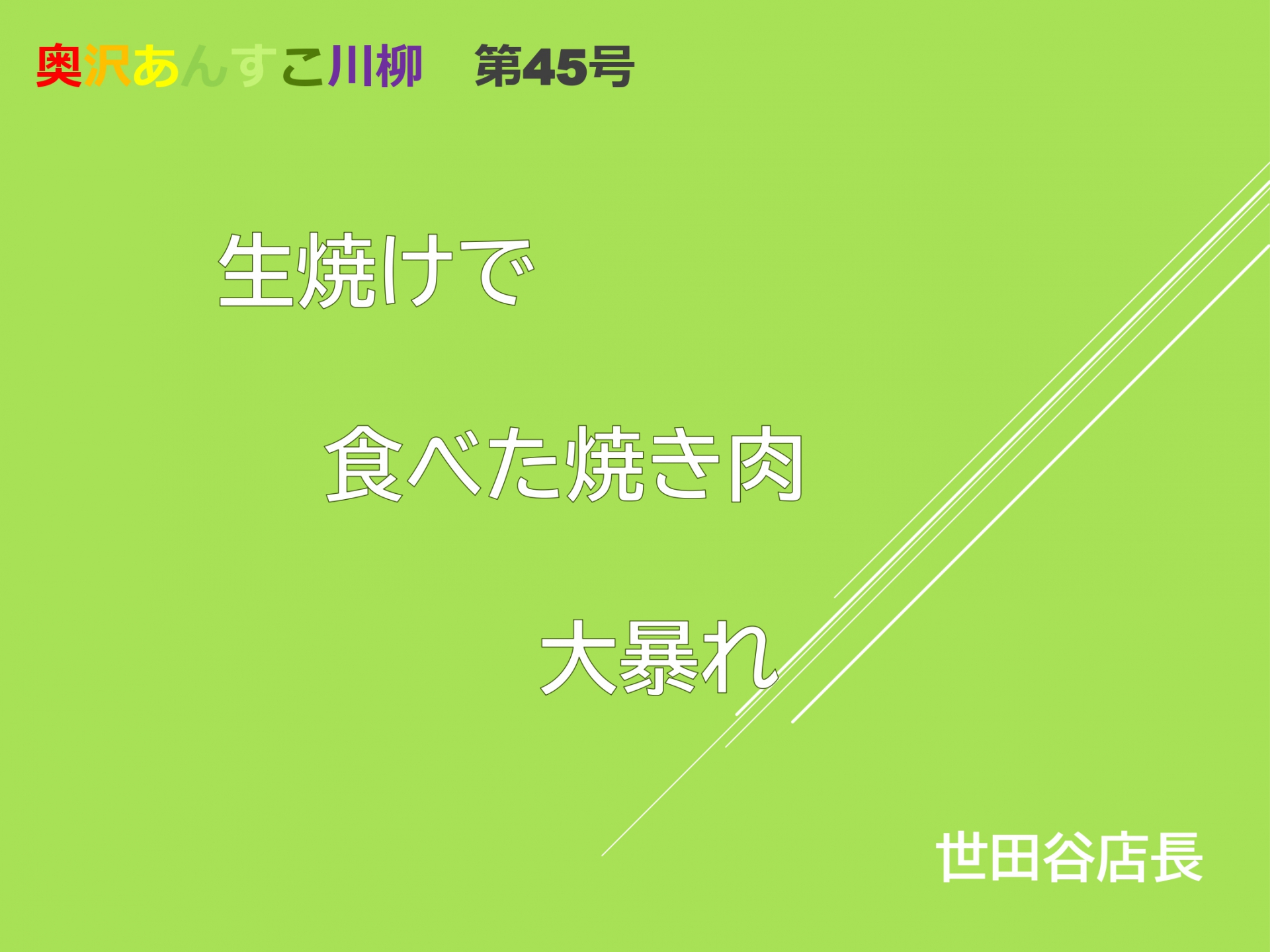 奥沢あんすこ川柳　第45号

生焼けで

食べた焼き肉

大暴れ

世田谷店長